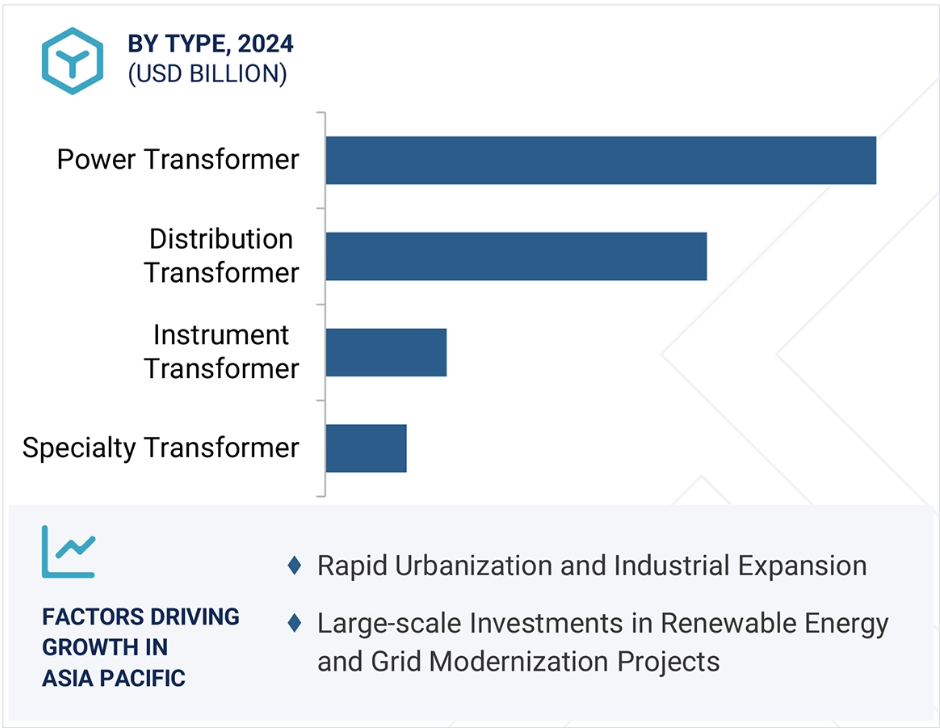 BY TYPE, 2024
(USD BILLION)

Power Transformer

Distribution Transformer

Instrument Transformer

Specialty Transformer

FACTORS DRIVING GROWTH IN ASIA PACIFIC

♦ Rapid Urbanization and Industrial Expansion

♦ Large-scale Investments in Renewable Energy and Grid Modernization Projects